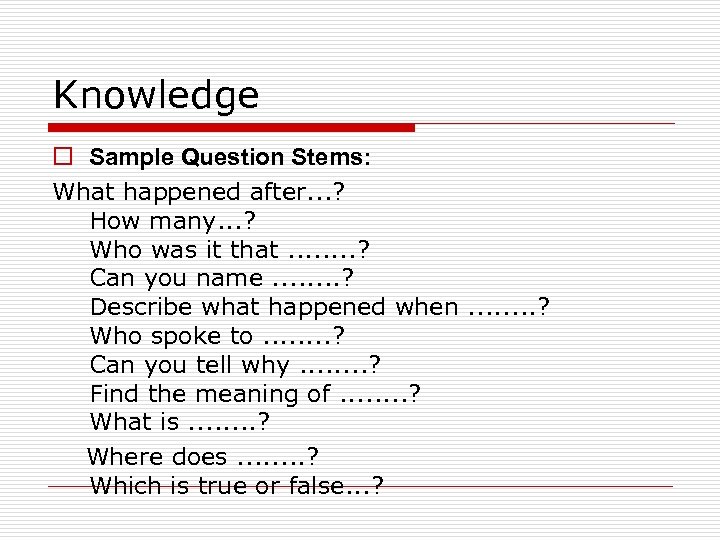 Knowledge

Sample Question Stems:

What happened after...?
How many...?
Who was it that ........?
Can you name ........?
Describe what happened when ........?
Who spoke to ........?
Can you tell why ........?
Find the meaning of ........?
What is ........?
Where does ........?
Which is true or false...?